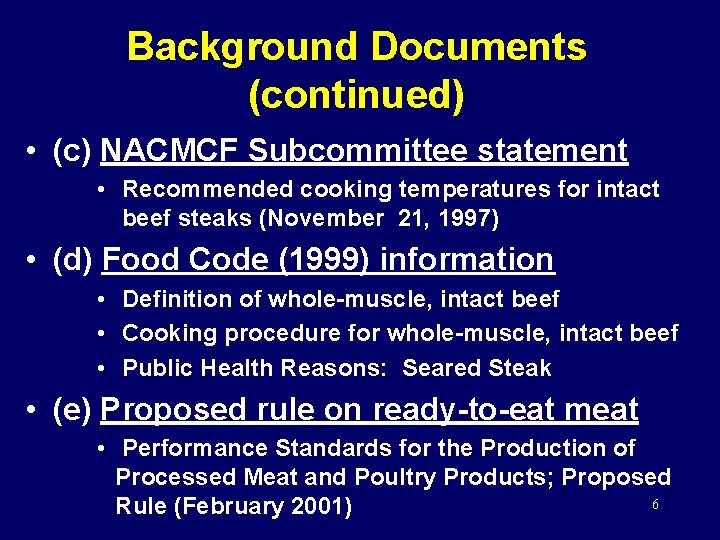 Background Documents (continued)

• (c) NACMCF Subcommittee statement
  • Recommended cooking temperatures for intact beef steaks (November 21, 1997)
• (d) Food Code (1999) information
  • Definition of whole-muscle, intact beef
  • Cooking procedure for whole-muscle, intact beef
  • Public Health Reasons: Seared Steak
• (e) Proposed rule on ready-to-eat meat
  • Performance Standards for the Production of Processed Meat and Poultry Products; Proposed Rule (February 2001)

6